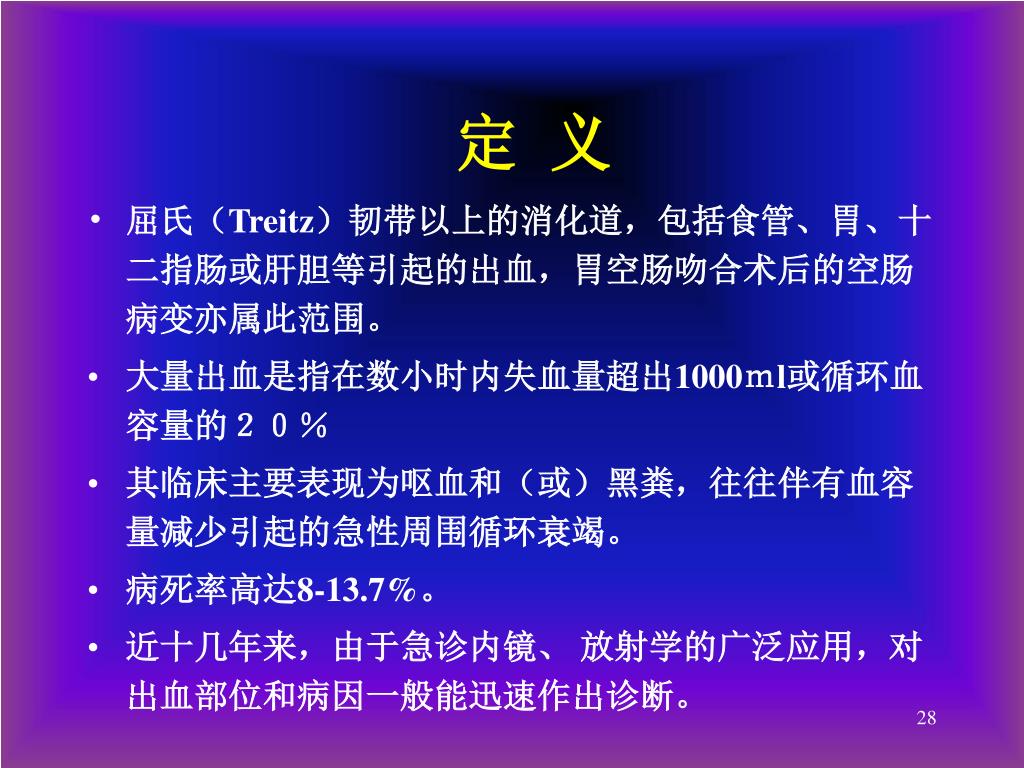 定 义

• 屈氏（Treitz）韧带以上的消化道，包括食管、胃、十二指肠或肝胆等引起的出血，胃空肠吻合术后的空肠病变亦属此范围。

• 大量出血是指在数小时内失血量超出1000ml或循环血容量的２０％

• 其临床主要表现为呕血和（或）黑粪，往往伴有血容量减少引起的急性周围循环衰竭。

• 病死率高达8-13.7％。

• 近十几年来，由于急诊内镜、 放射学的广泛应用，对出血部位和病因一般能迅速作出诊断。

28